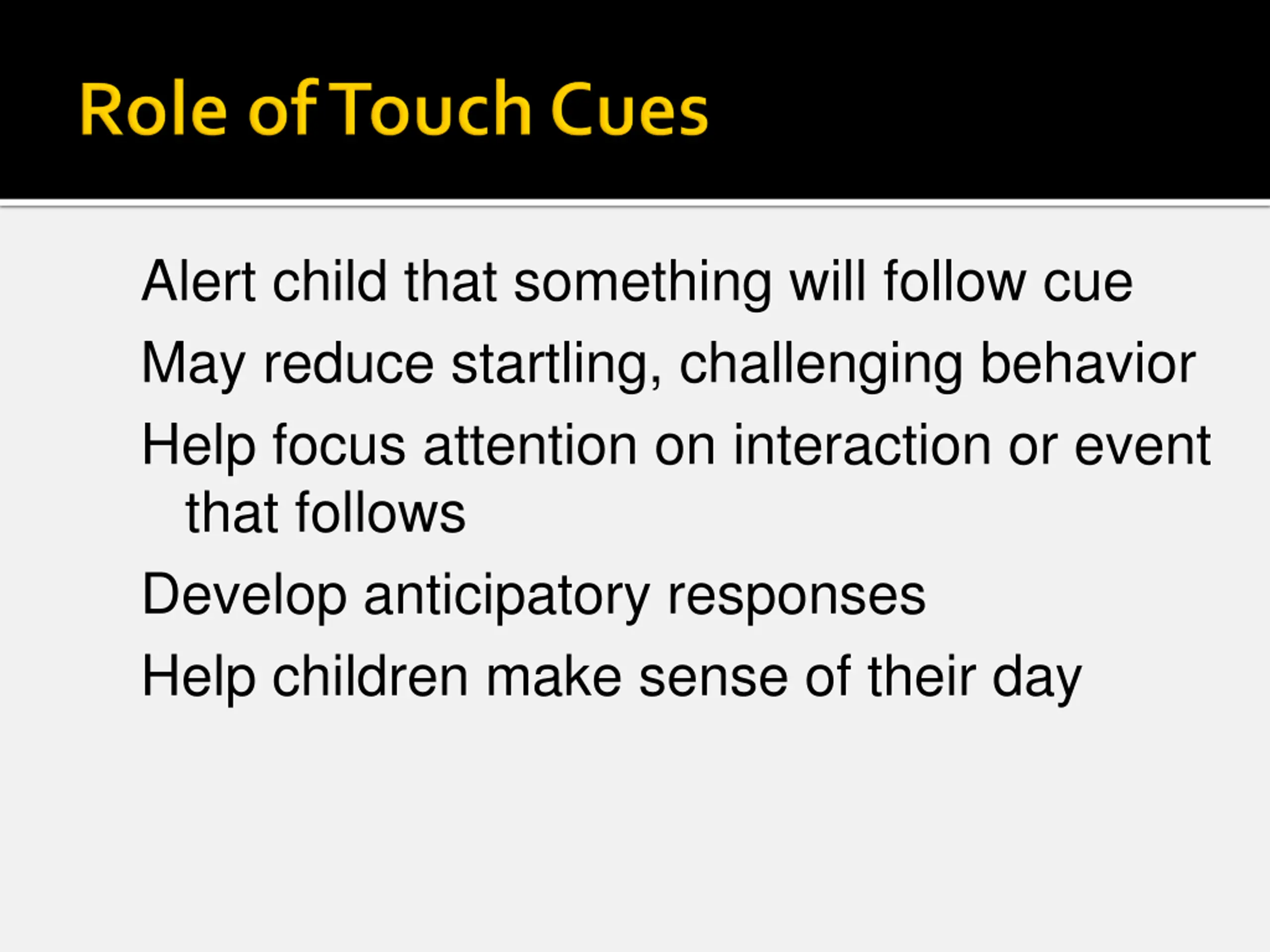 Role of Touch Cues

Alert child that something will follow cue

May reduce startling, challenging behavior

Help focus attention on interaction or event that follows

Develop anticipatory responses

Help children make sense of their day